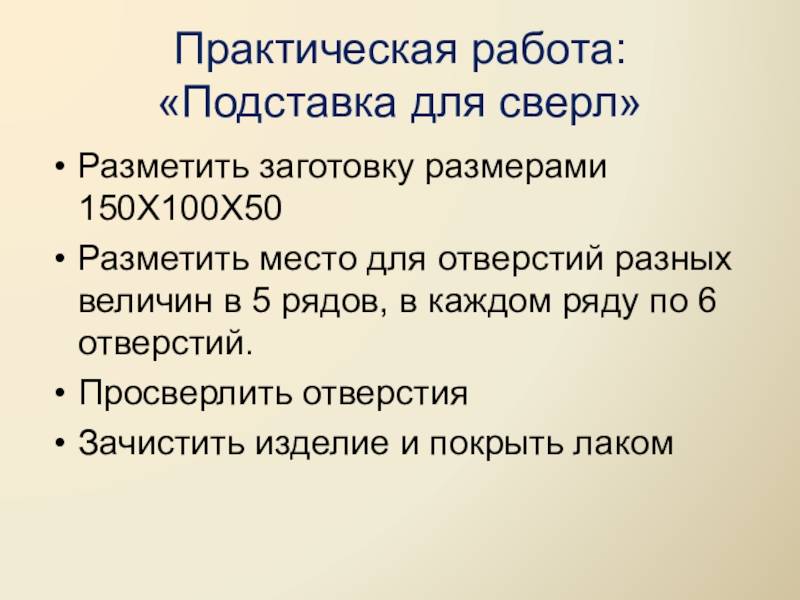 Практическая работа: «Подставка для сверл»

• Разметить заготовку размерами 150Х100Х50
• Разметить место для отверстий разных величин в 5 рядов, в каждом ряду по 6 отверстий.
• Просверлить отверстия
• Зачистить изделие и покрыть лаком